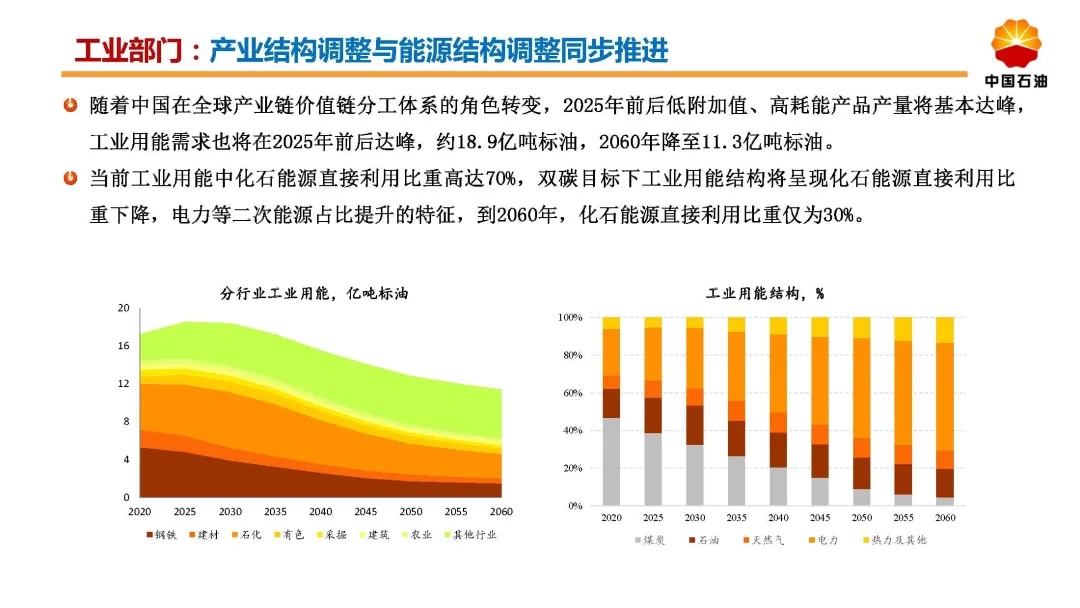 工业部门：产业结构调整与能源结构调整同步推进

中国石油

随着中国在全球产业链价值链分工体系的角色转变，2025年前后低附加值、高耗能产品产量将基本达峰，工业用能需求也将在2025年前后达峰，约18.9亿吨标油，2060年降至11.3亿吨标油。

当前工业用能中化石能源直接利用比重高达70%，双碳目标下工业用能结构将呈现化石能源直接利用比重下降，电力等二次能源占比提升的特征，到2060年，化石能源直接利用比重仅为30%。

分行业工业用能，亿吨标油

20
16
12
8
4
0
2020 2025 2030 2035 2040 2045 2050 2055 2060

钢铁 建材 石化 有色 采掘 建筑 农业 其他行业

工业用能结构，%

100%
80%
60%
40%
20%
0%
2020 2025 2030 2035 2040 2045 2050 2055 2060

煤炭 石油 天然气 电力 热力及其他